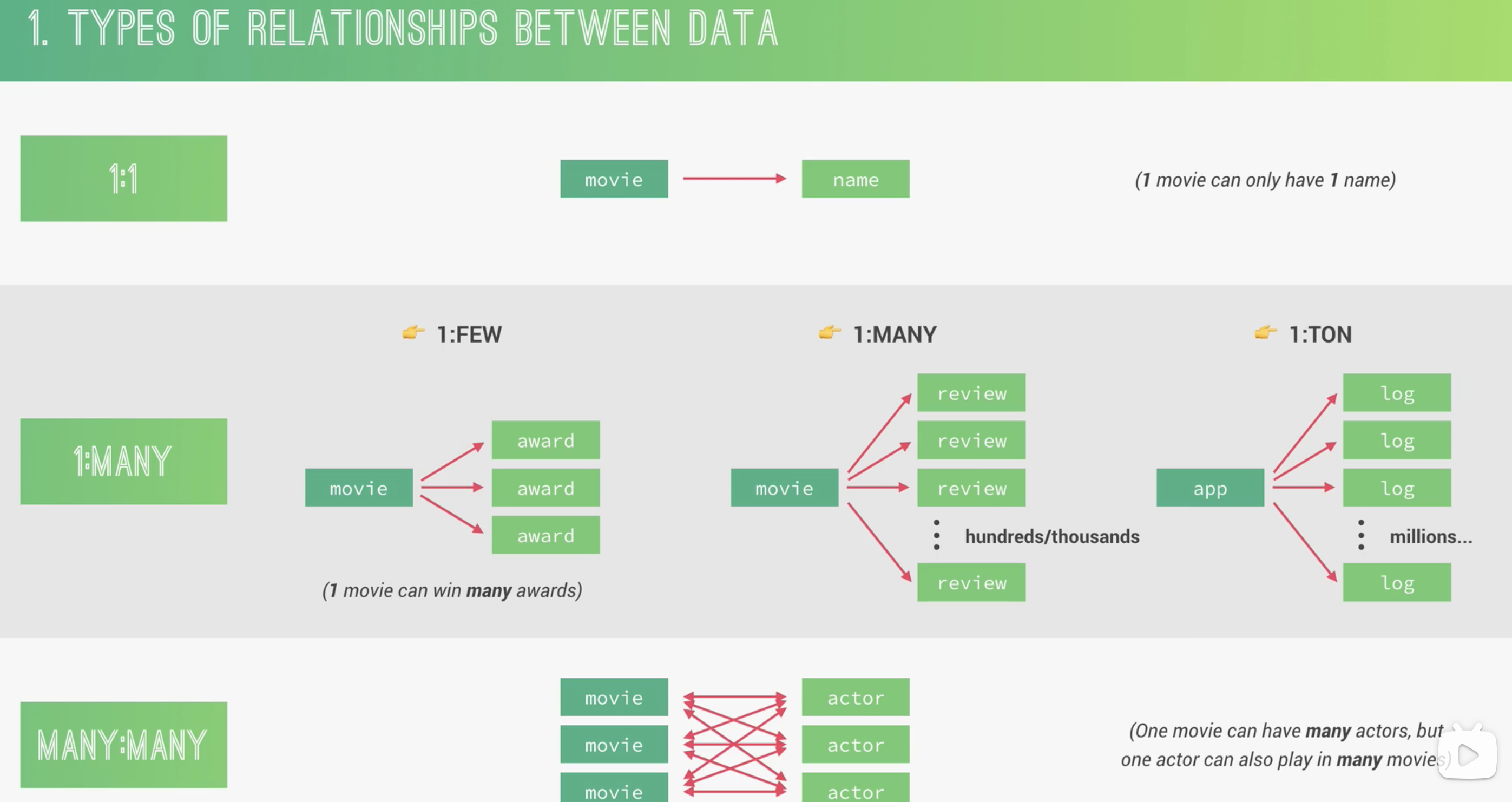 1. TYPES OF RELATIONSHIPS BETWEEN DATA

1:1

movie

name

(1 movie can only have 1 name)

1:MANY

👉 1:FEW

movie

award

award

award

(1 movie can win many awards)

👉 1:MANY

movie

review

review

review

hundreds/thousands

review

👉 1:TON

app

log

log

log

millions...

log

MANY:MANY

movie

movie

movie

actor

actor

actor

(One movie can have many actors, but one actor can also play in many movies)